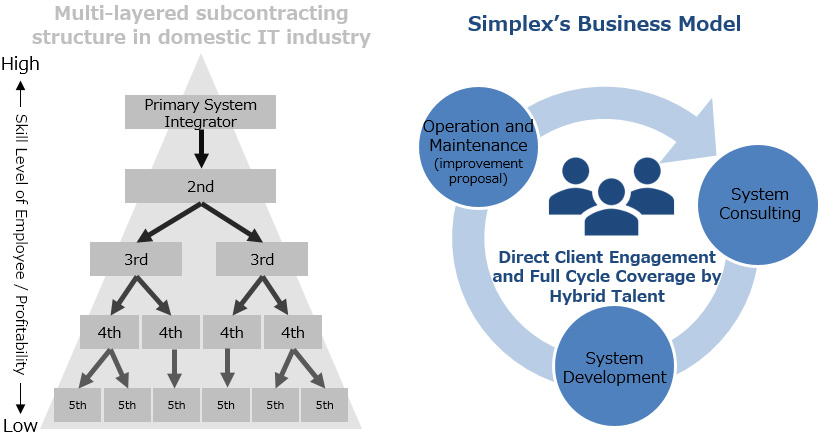 Multi-layered subcontracting structure in domestic IT industry

High

Skill Level of Employee / Profitability

Low

Primary System Integrator

2nd

3rd

3rd

4th

4th

4th

4th

5th

5th

5th

5th

5th

5th

Simplex's Business Model

Operation and Maintenance (improvement proposal)

System Consulting

Direct Client Engagement and Full Cycle Coverage by Hybrid Talent

System Development